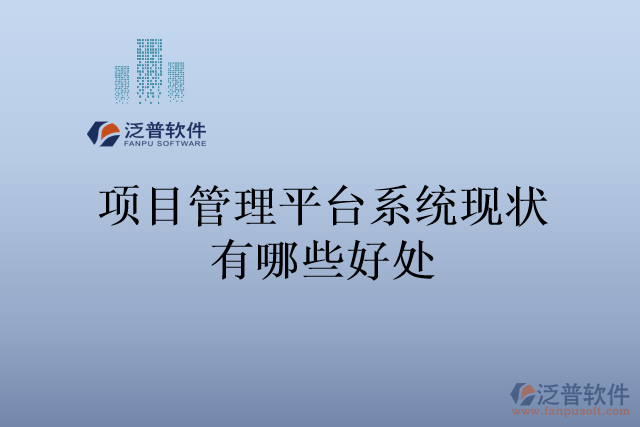 泛普软件
FANPU SOFTWARE

项目管理平台系统现状有哪些好处

泛普软件
www.fanpusoft.com